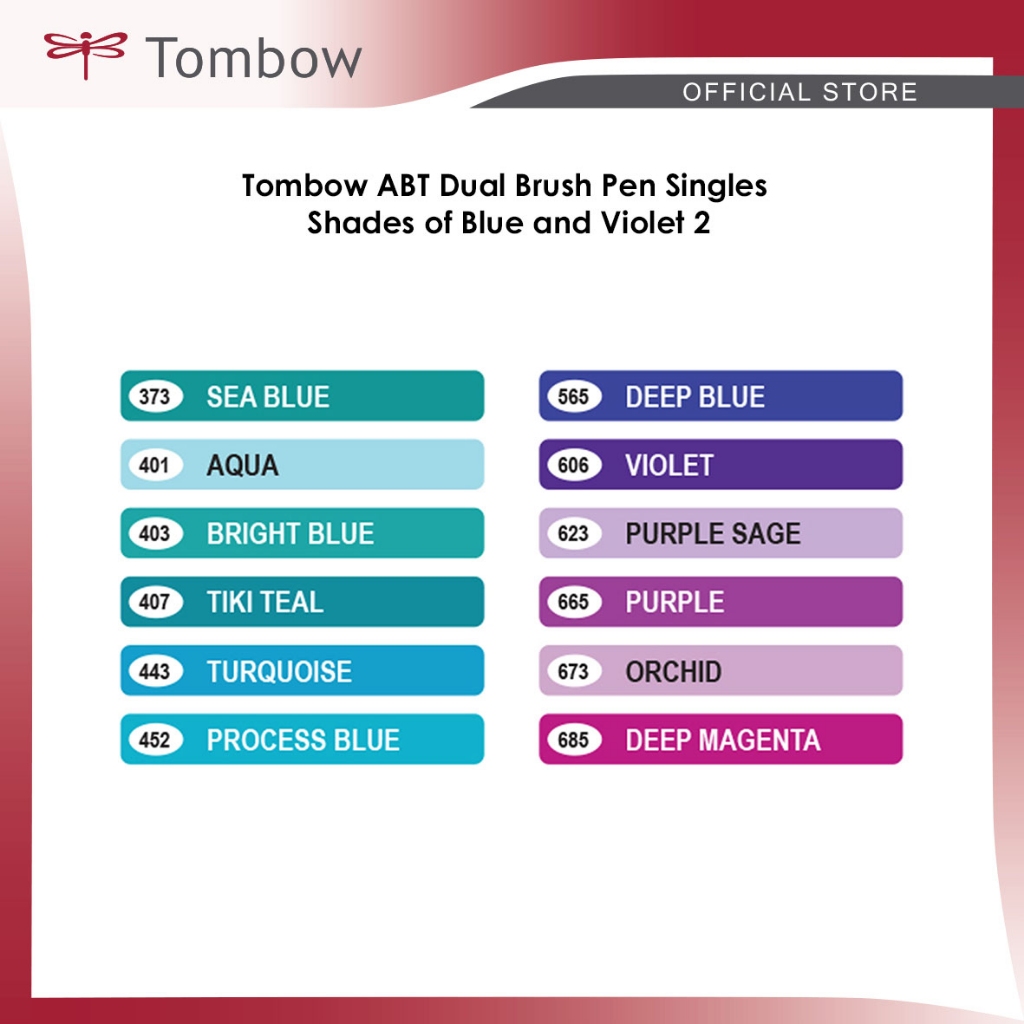 Tombow

OFFICIAL STORE

Tombow ABT Dual Brush Pen Singles
Shades of Blue and Violet 2

373 SEA BLUE
401 AQUA
403 BRIGHT BLUE
407 TIKI TEAL
443 TURQUOISE
452 PROCESS BLUE

565 DEEP BLUE
606 VIOLET
623 PURPLE SAGE
665 PURPLE
673 ORCHID
685 DEEP MAGENTA